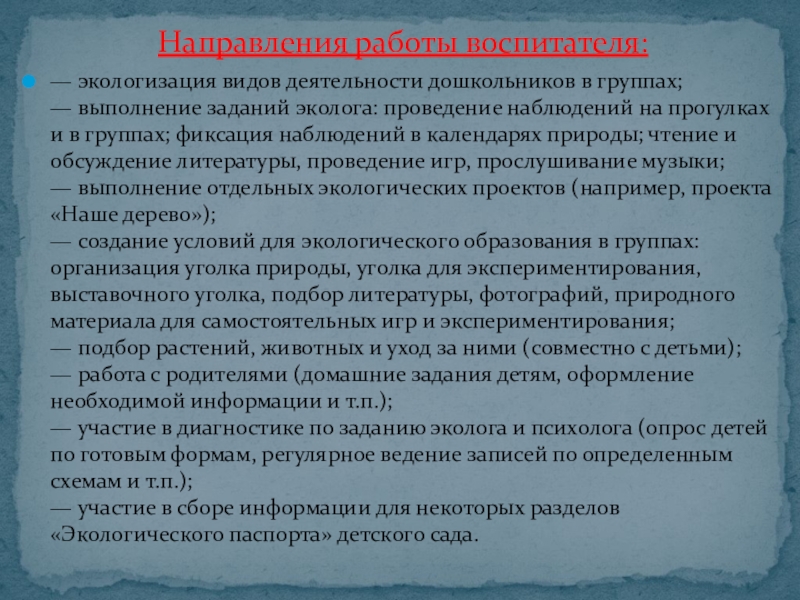 Направления работы воспитателя:

— экологизация видов деятельности дошкольников в группах;
— выполнение заданий эколога: проведение наблюдений на прогулках и в группах; фиксация наблюдений в календарях природы; чтение и обсуждение литературы, проведение игр, прослушивание музыки;
— выполнение отдельных экологических проектов (например, проекта «Наше дерево»);
— создание условий для экологического образования в группах: организация уголка природы, уголка для экспериментирования, выставочного уголка, подбор литературы, фотографий, природного материала для самостоятельных игр и экспериментирования;
— подбор растений, животных и уход за ними (совместно с детьми);
— работа с родителями (домашние задания детям, оформление необходимой информации и т.п.);
— участие в диагностике по заданию эколога и психолога (опрос детей по готовым формам, регулярное ведение записей по определенным схемам и т.п.);
— участие в сборе информации для некоторых разделов «Экологического паспорта» детского сада.